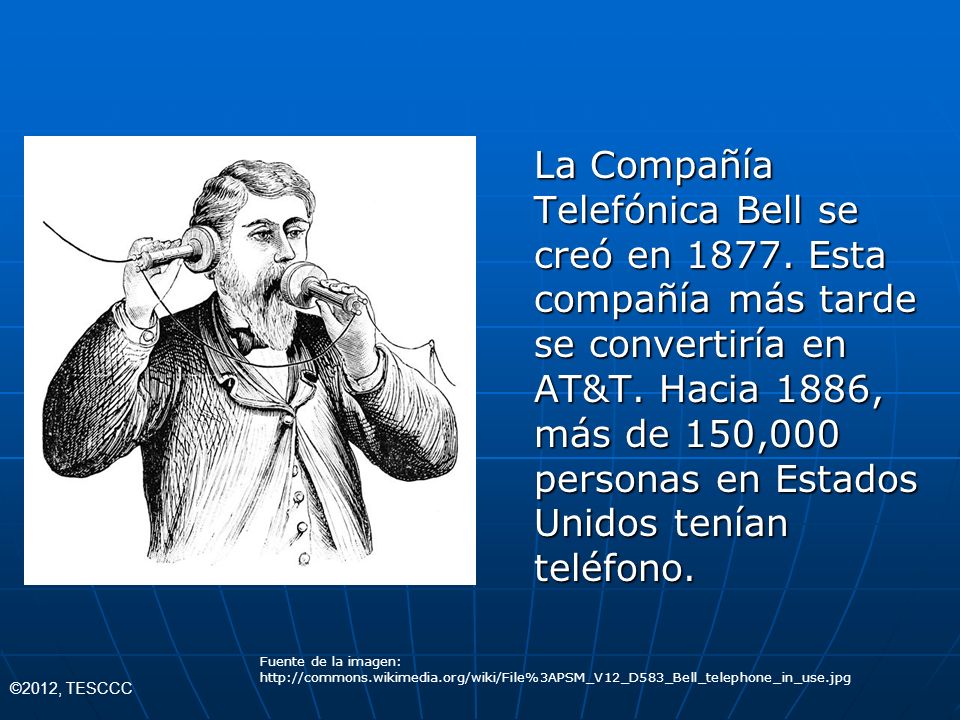 La Compañía Telefónica Bell se creó en 1877. Esta compañía más tarde se convertiría en AT&T. Hacia 1886, más de 150,000 personas en Estados Unidos tenían teléfono.

Fuente de la imagen:
http://commons.wikimedia.org/wiki/File%3APSM_V12_D583_Bell_telephone_in_use.jpg

©2012, TESCCC